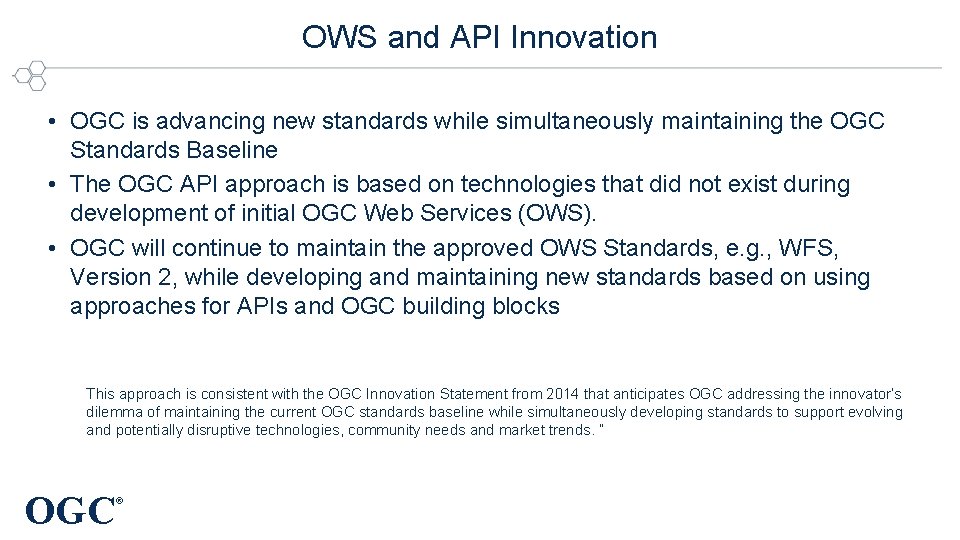 OWS and API Innovation

• OGC is advancing new standards while simultaneously maintaining the OGC Standards Baseline
• The OGC API approach is based on technologies that did not exist during development of initial OGC Web Services (OWS).
• OGC will continue to maintain the approved OWS Standards, e.g., WFS, Version 2, while developing and maintaining new standards based on using approaches for APIs and OGC building blocks

This approach is consistent with the OGC Innovation Statement from 2014 that anticipates OGC addressing the innovator's dilemma of maintaining the current OGC standards baseline while simultaneously developing standards to support evolving and potentially disruptive technologies, community needs and market trends. "

OGC®